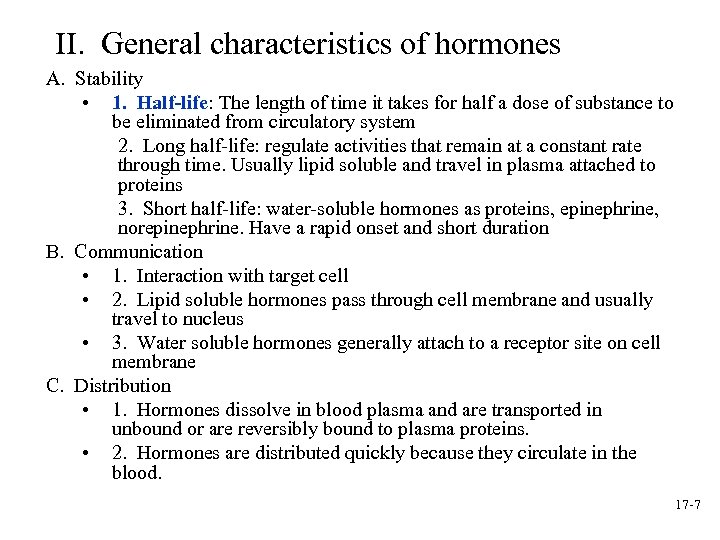 II. General characteristics of hormones

A. Stability

• 1. Half-life: The length of time it takes for half a dose of substance to be eliminated from circulatory system

2. Long half-life: regulate activities that remain at a constant rate through time. Usually lipid soluble and travel in plasma attached to proteins

3. Short half-life: water-soluble hormones as proteins, epinephrine, norepinephrine. Have a rapid onset and short duration

B. Communication

• 1. Interaction with target cell

• 2. Lipid soluble hormones pass through cell membrane and usually travel to nucleus

• 3. Water soluble hormones generally attach to a receptor site on cell membrane

C. Distribution

• 1. Hormones dissolve in blood plasma and are transported in unbound or are reversibly bound to plasma proteins.

• 2. Hormones are distributed quickly because they circulate in the blood.

17-7